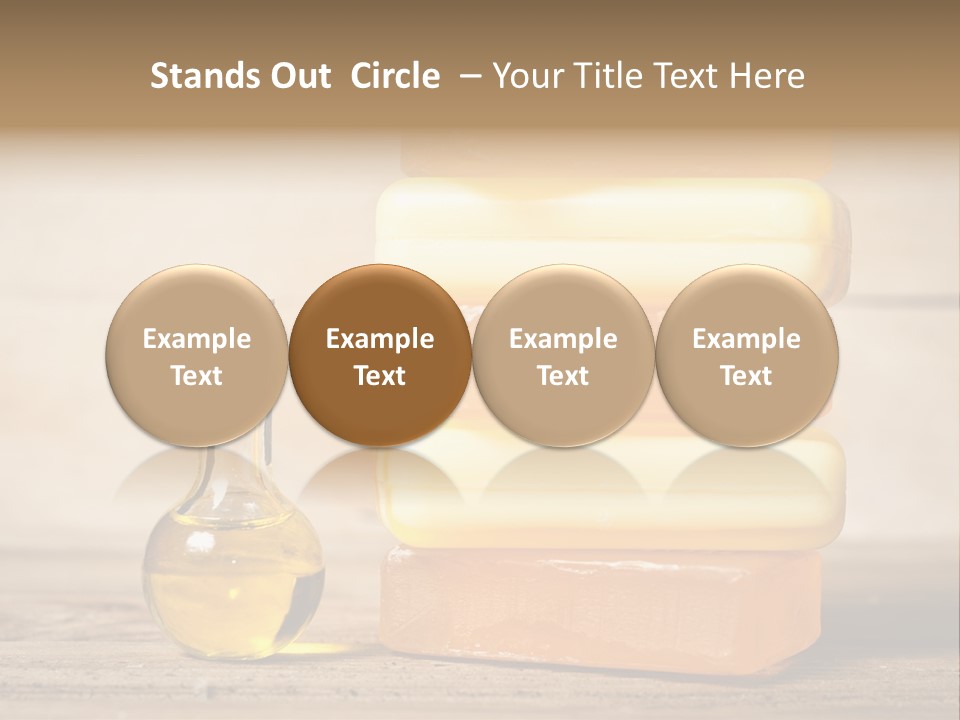 Stands Out Circle – Your Title Text Here

Example Text

Example Text

Example Text

Example Text